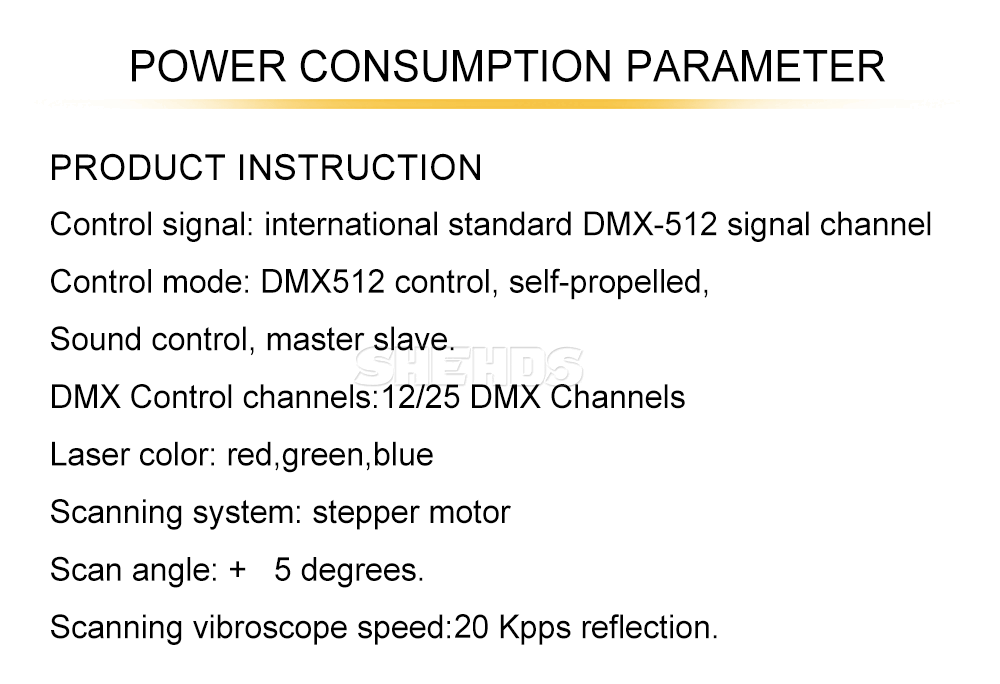 POWER CONSUMPTION PARAMETER

PRODUCT INSTRUCTION

Control signal: international standard DMX-512 signal channel

Control mode: DMX512 control, self-propelled,

Sound control, master slave.

SHEHDS

DMX Control channels:12/25 DMX Channels

Laser color: red,green,blue

Scanning system: stepper motor

Scan angle: +   5 degrees.

Scanning vibroscope speed:20 Kpps reflection.